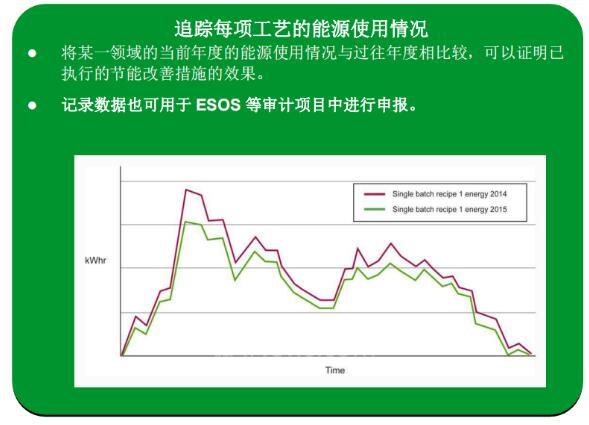 追踪每项工艺的能源使用情况

● 将某一领域的当前年度的能源使用情况与过往年度相比较，可以证明已执行的节能改善措施的效果。

● 记录数据也可用于 ESOS 等审计项目中进行申报。

Single batch recipe 1 energy 2014
Single batch recipe 1 energy 2015

kWhr

Time